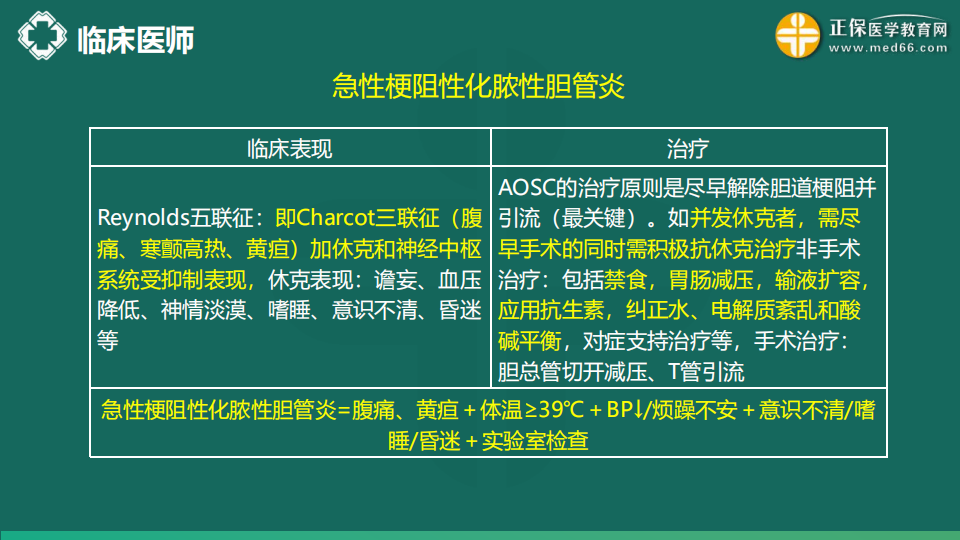 临床医师

正保医学教育网 www.med66.com

急性梗阻性化脓性胆管炎

| 临床表现 | 治疗 |
|---|---|
| Reynolds五联征：即Charcot三联征（腹痛、寒颤高热、黄疸）加休克和神经中枢系统受抑制表现，休克表现：谵妄、血压降低、神情淡漠、嗜睡、意识不清、昏迷等 | AOSC的治疗原则是尽早解除胆道梗阻并引流（最关键）。如并发休克者，需尽早手术的同时需积极抗休克治疗非手术治疗：包括禁食，胃肠减压，输液扩容，应用抗生素，纠正水、电解质紊乱和酸碱平衡，对症支持治疗等，手术治疗：胆总管切开减压、T管引流 |
| 急性梗阻性化脓性胆管炎=腹痛、黄疸＋体温≥39℃＋BP↓/烦躁不安＋意识不清/嗜睡/昏迷＋实验室检查 | |